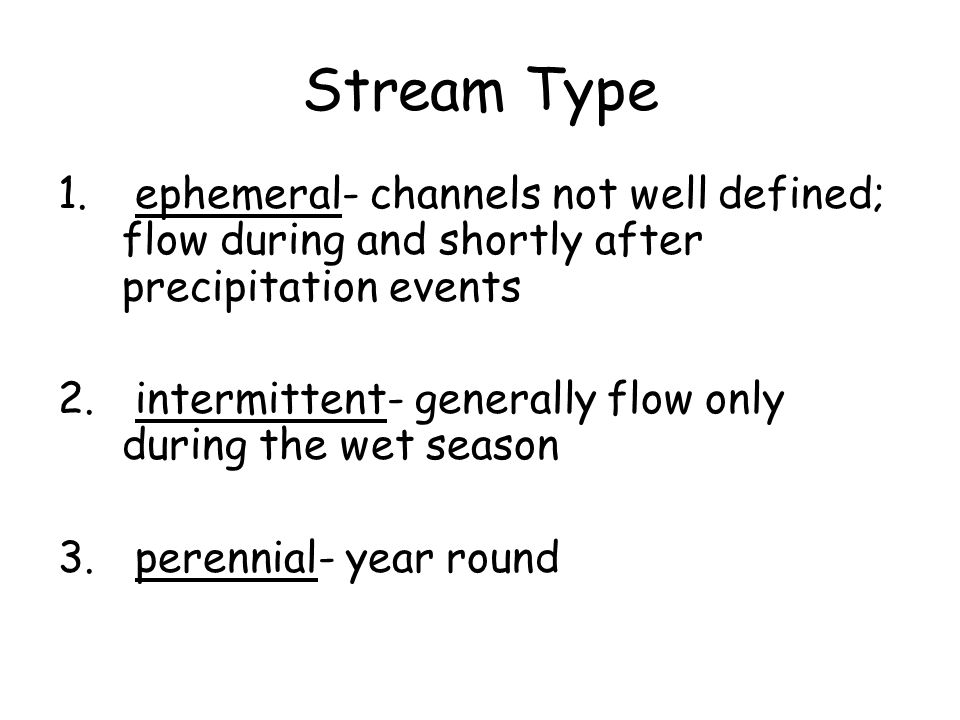 Stream Type

1. ephemeral- channels not well defined; flow during and shortly after precipitation events

2. intermittent- generally flow only during the wet season

3. perennial- year round